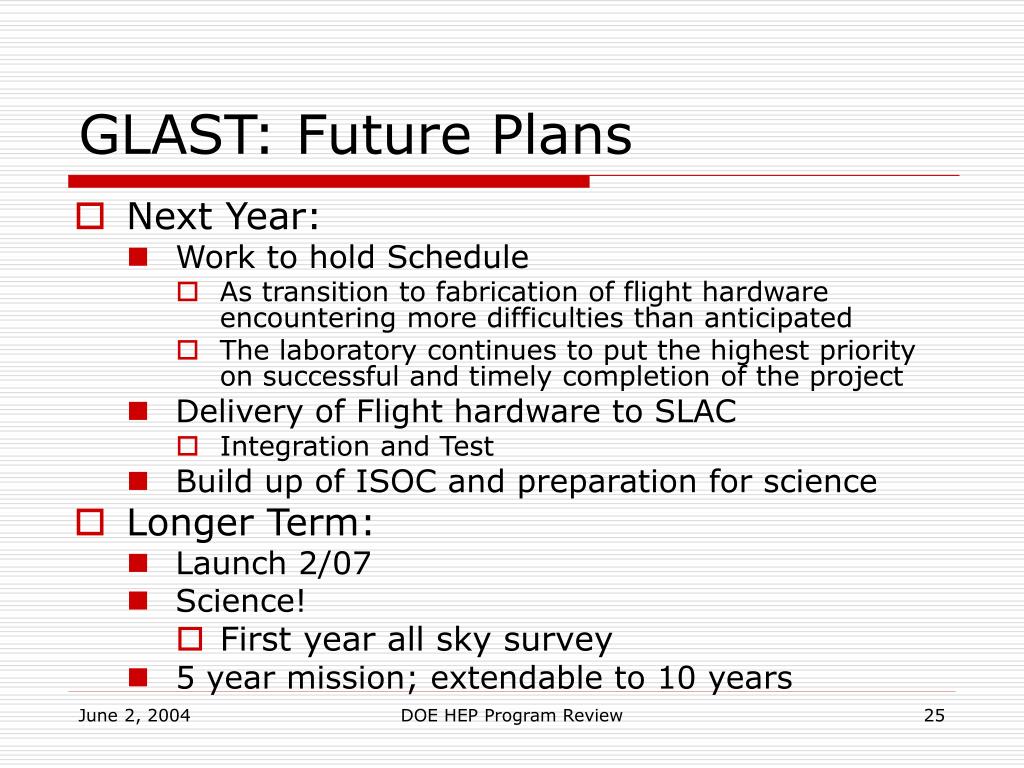 GLAST: Future Plans

Next Year:
Work to hold Schedule
As transition to fabrication of flight hardware encountering more difficulties than anticipated
The laboratory continues to put the highest priority on successful and timely completion of the project
Delivery of Flight hardware to SLAC
Integration and Test
Build up of ISOC and preparation for science
Longer Term:
Launch 2/07
Science!
First year all sky survey
5 year mission; extendable to 10 years

June 2, 2004
DOE HEP Program Review
25